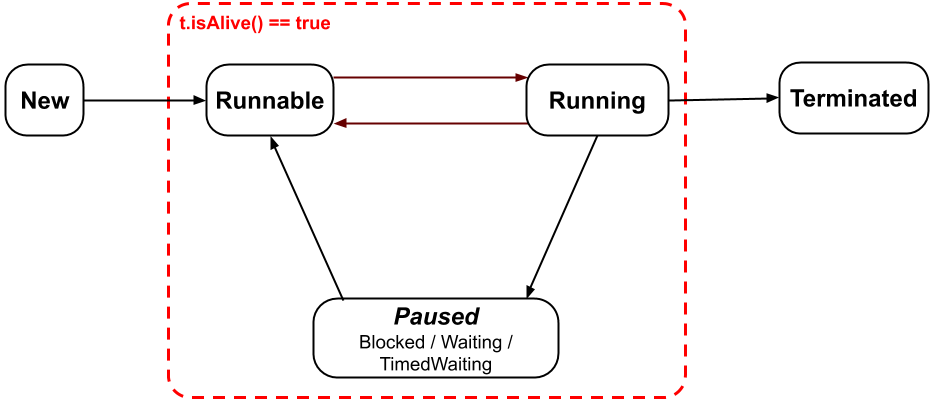 t.isAlive() == true

New

Runnable

Running

Terminated

Paused
Blocked / Waiting / TimedWaiting